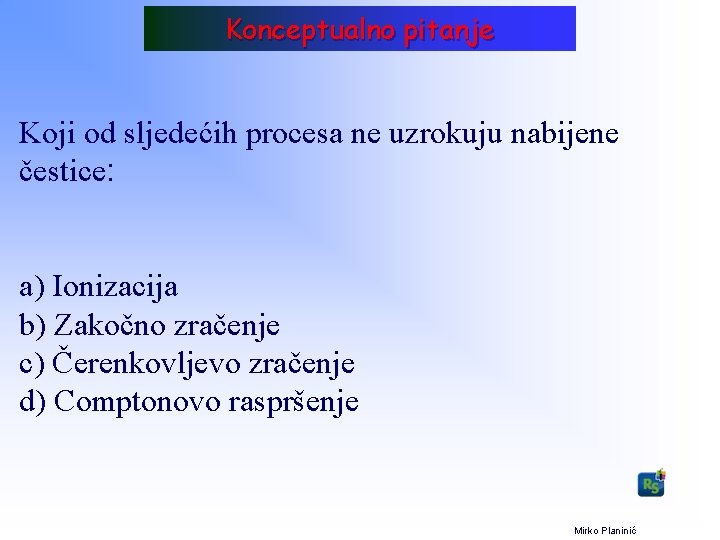 Konceptualno pitanje

Koji od sljedećih procesa ne uzrokuju nabijene čestice:

a) Ionizacija
b) Zakočno zračenje
c) Čerenkovljevo zračenje
d) Comptonovo raspršenje

RS

Mirko Planinić